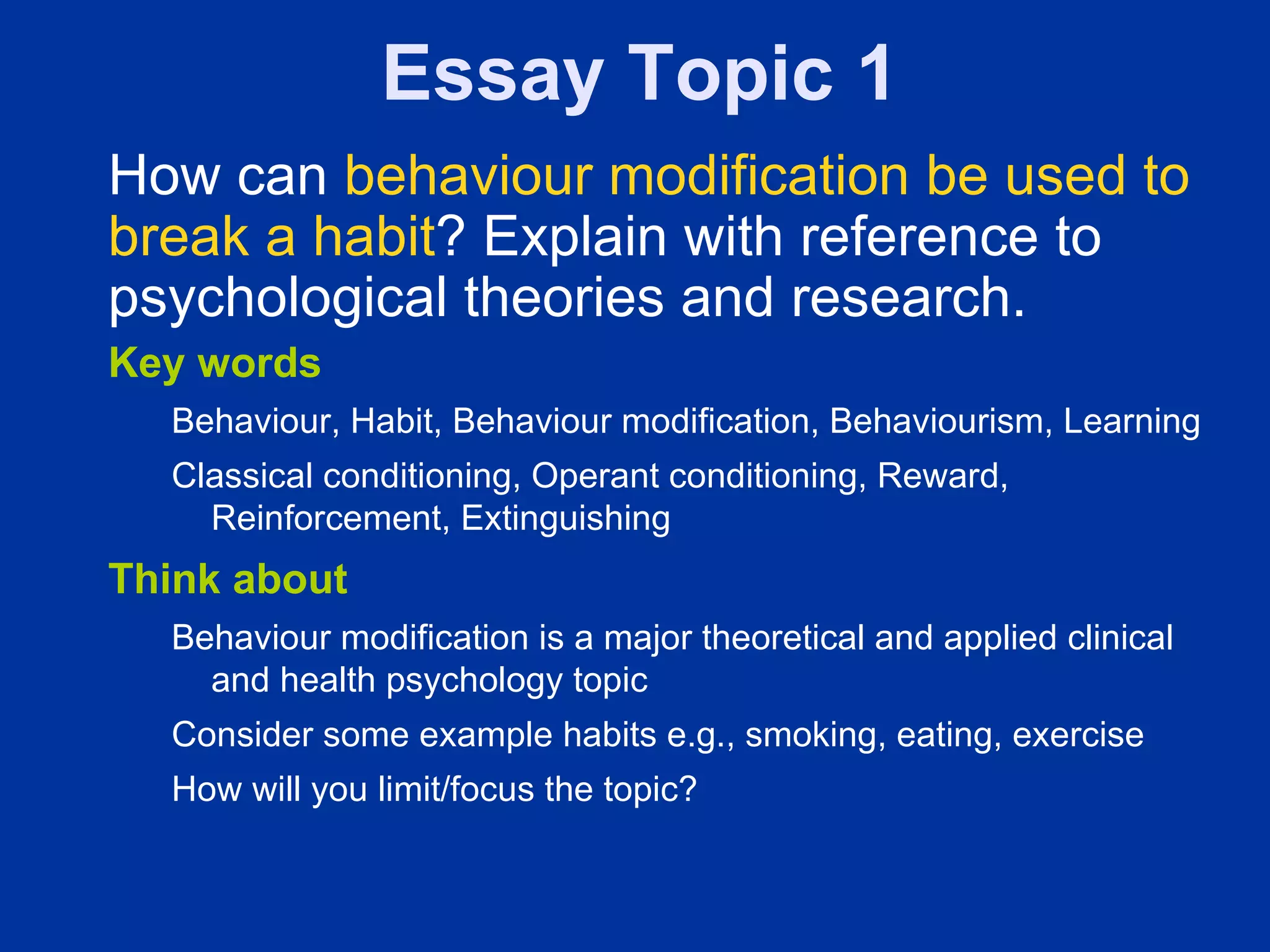 Essay Topic 1

How can behaviour modification be used to break a habit? Explain with reference to psychological theories and research.

Key words

Behaviour, Habit, Behaviour modification, Behaviourism, Learning

Classical conditioning, Operant conditioning, Reward, Reinforcement, Extinguishing

Think about

Behaviour modification is a major theoretical and applied clinical and health psychology topic

Consider some example habits e.g., smoking, eating, exercise

How will you limit/focus the topic?